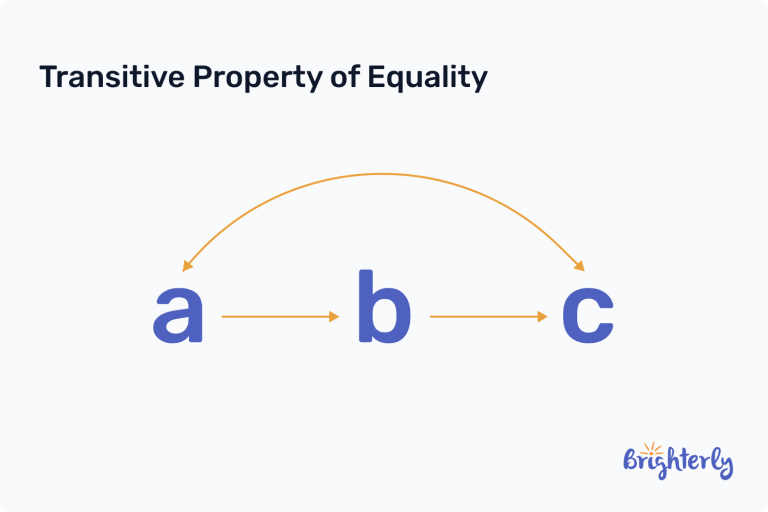 Transitive Property of Equality

a b c

Brighterly